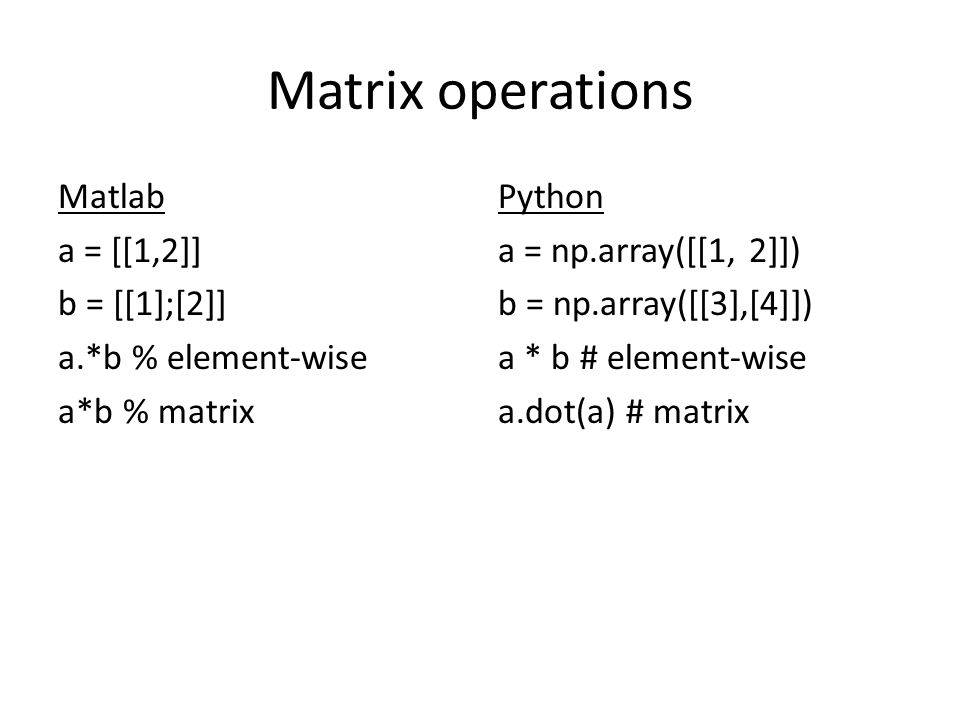 Matrix operations

Matlab

a = [[1,2]]

b = [[1];[2]]

a.*b % element-wise

a*b % matrix

Python

a = np.array([[1, 2]])

b = np.array([[3],[4]])

a * b # element-wise

a.dot(a) # matrix